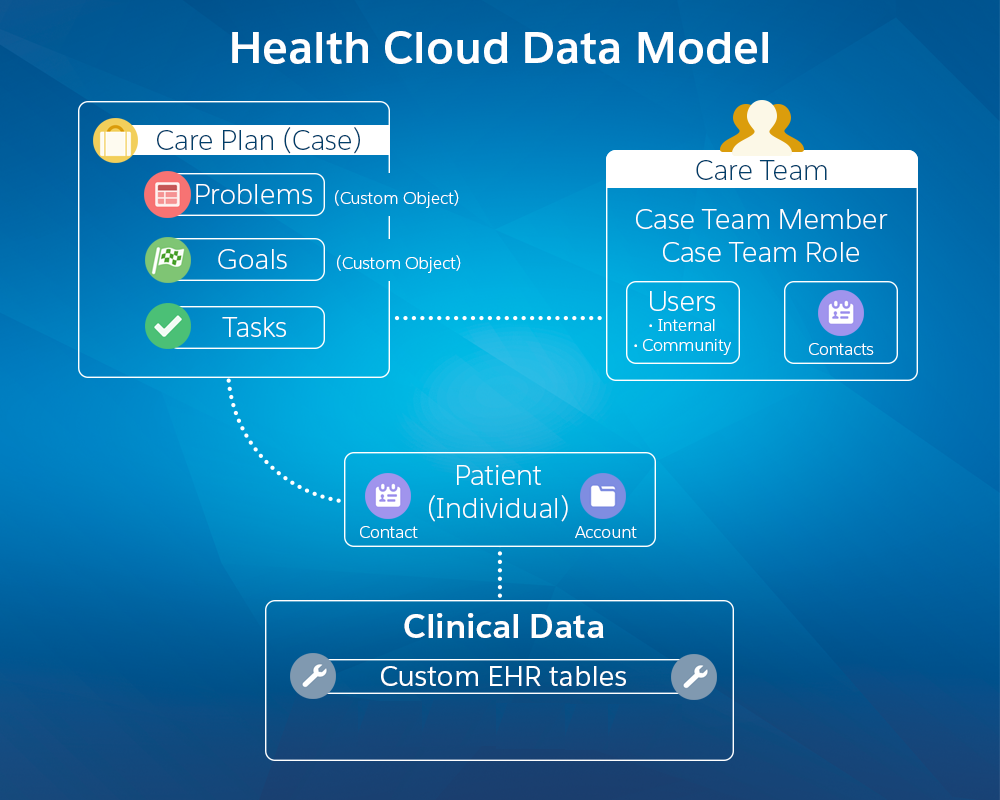 Health Cloud Data Model

Care Plan (Case)

Problems (Custom Object)

Goals (Custom Object)

Tasks

Care Team

Case Team Member
Case Team Role

Users
• Internal
• Community

Contacts

Patient
(Individual)

Contact

Account

Clinical Data

Custom EHR tables